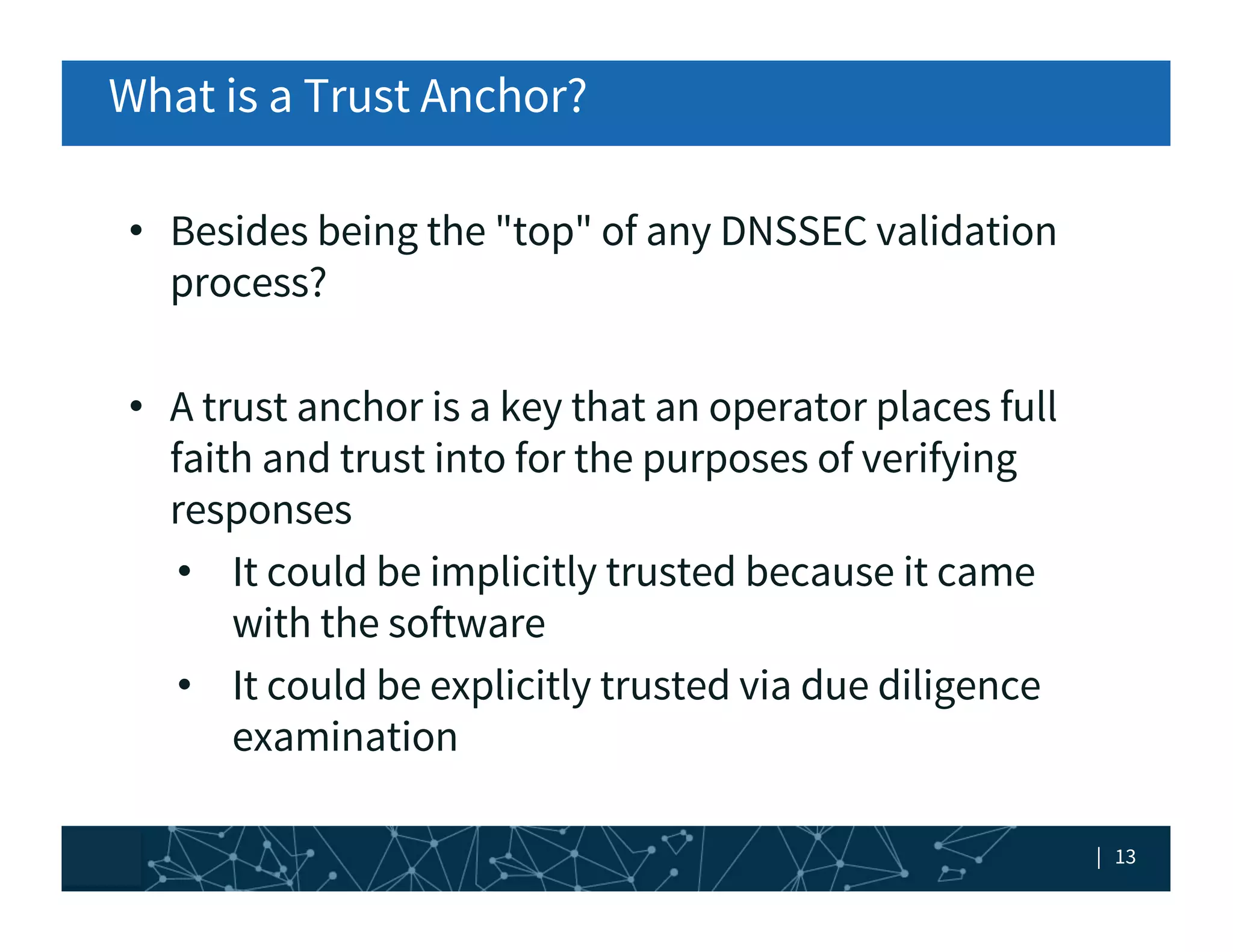 What is a Trust Anchor?

• Besides being the "top" of any DNSSEC validation process?

• A trust anchor is a key that an operator places full faith and trust into for the purposes of verifying responses
  • It could be implicitly trusted because it came with the software
  • It could be explicitly trusted via due diligence examination

| 13